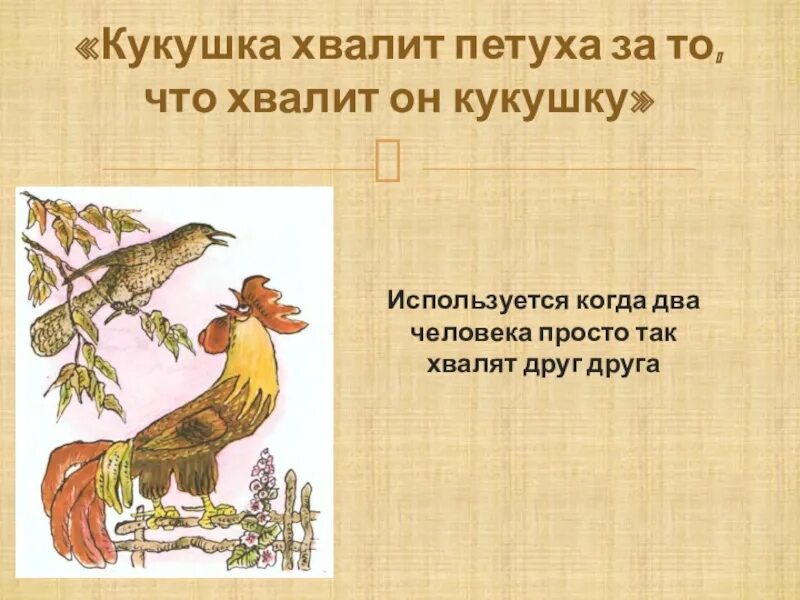 «Кукушка хвалит петуха за то, что хвалит он кукушку»

Используется когда два человека просто так хвалят друг друга